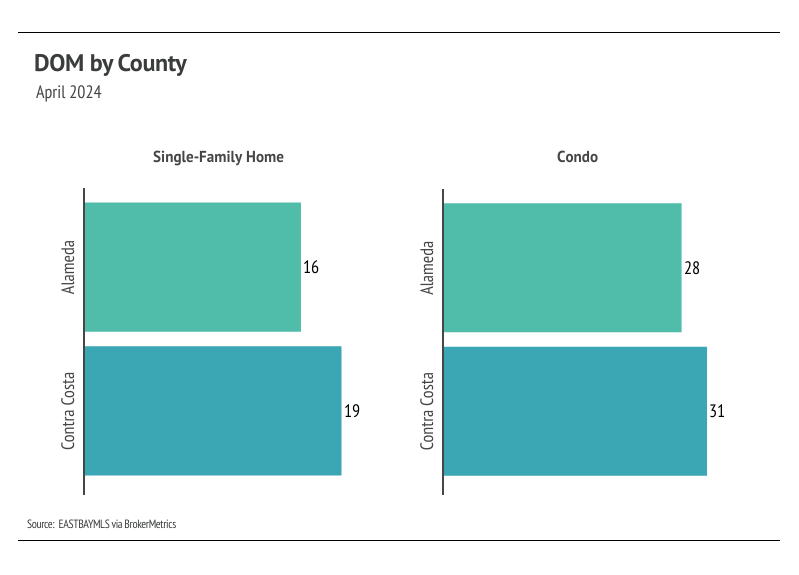 DOM by County
April 2024

Single-Family Home

Alameda
16

Contra Costa
19

Condo

Alameda
28

Contra Costa
31

Source: EASTBAYMLS via BrokerMetrics